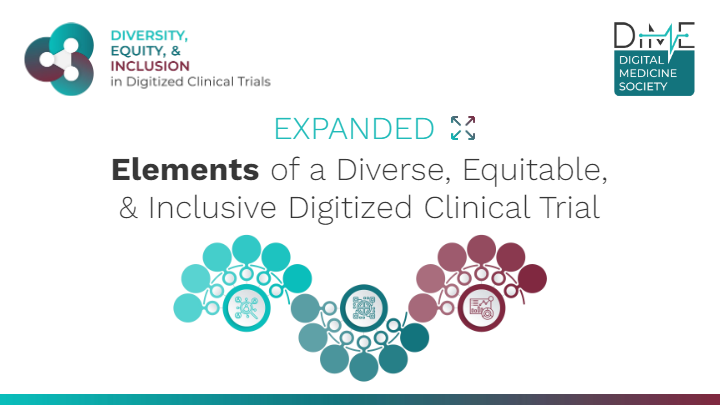 DIVERSITY, EQUITY, & INCLUSION in Digitized Clinical Trials

DiME DIGITAL MEDICINE SOCIETY

EXPANDED

Elements of a Diverse, Equitable, & Inclusive Digitized Clinical Trial